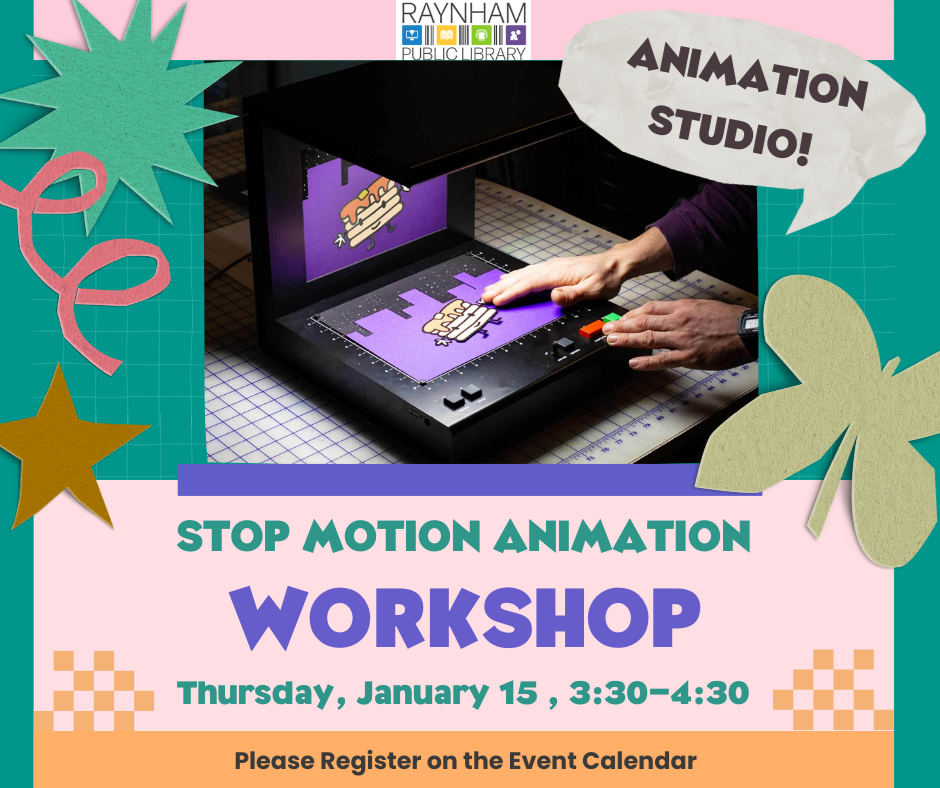 RAYNHAM PUBLIC LIBRARY

ANIMATION STUDIO!

STOP MOTION ANIMATION

WORKSHOP

Thursday, January 15 , 3:30-4:30

Please Register on the Event Calendar